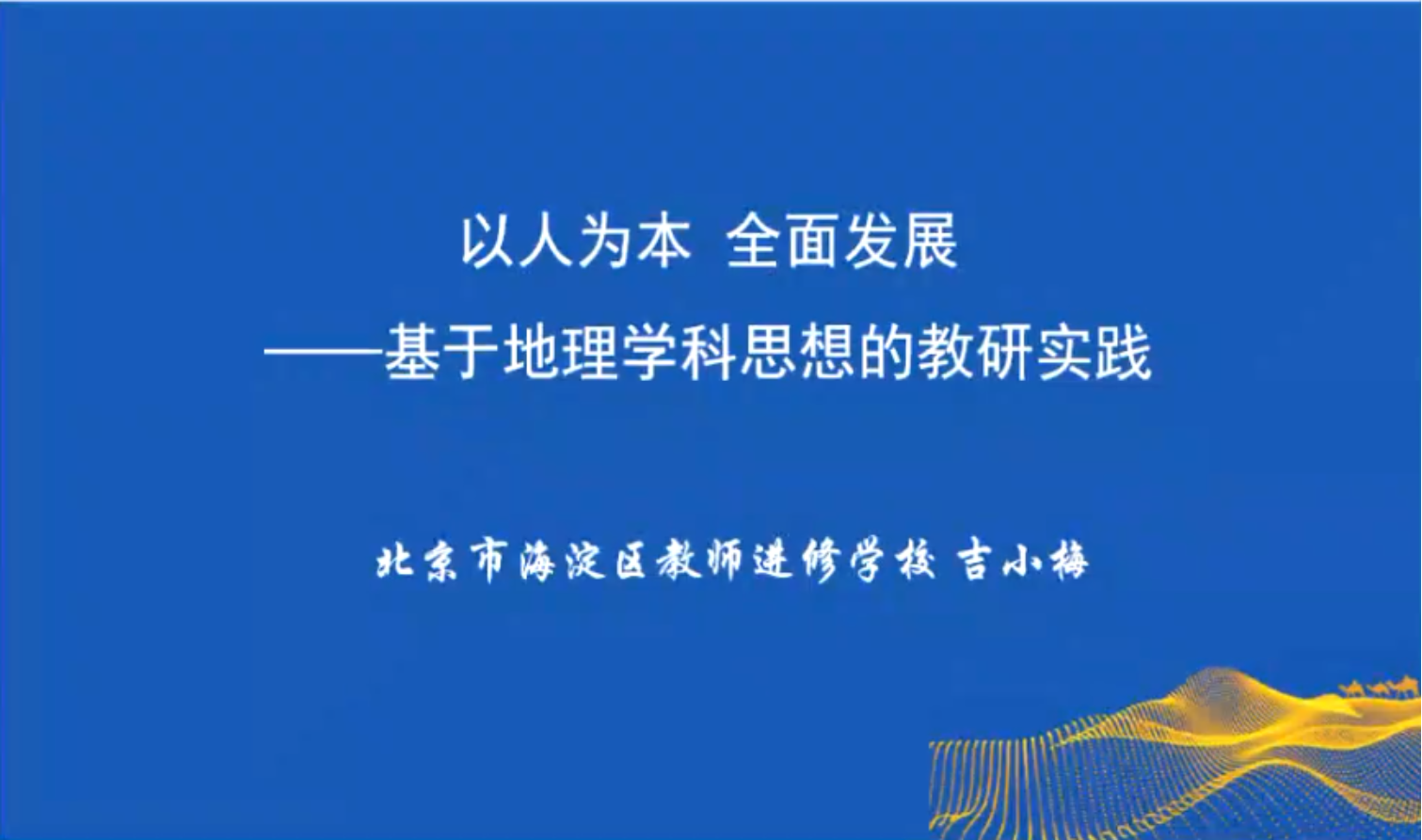 以人为本 全面发展
——基于地理学科思想的教研实践

北京市海淀区教师进修学校 吉小梅